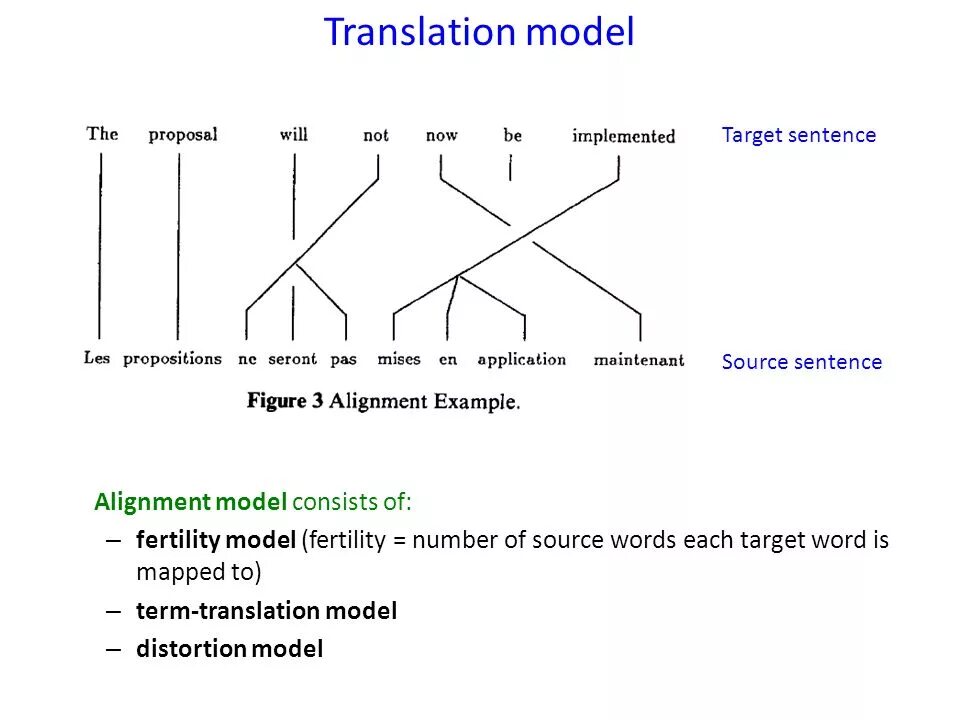 Translation model

The proposal will not now be implemented

Target sentence

Les propositions ne seront pas mises en application maintenant

Source sentence

Figure 3 Alignment Example.

Alignment model consists of:
– fertility model (fertility = number of source words each target word is mapped to)
– term-translation model
– distortion model